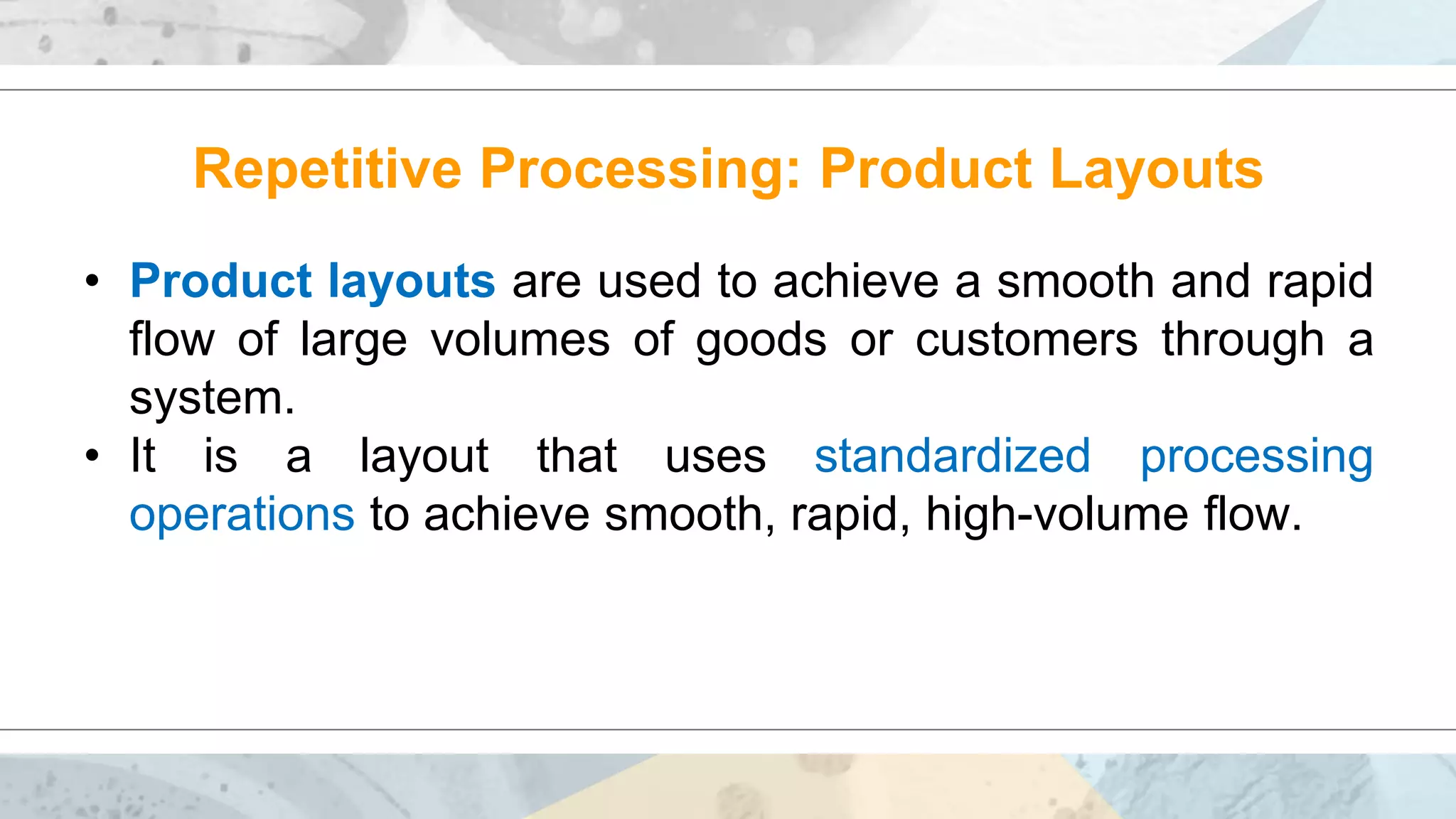 Repetitive Processing: Product Layouts

• Product layouts are used to achieve a smooth and rapid flow of large volumes of goods or customers through a system.
• It is a layout that uses standardized processing operations to achieve smooth, rapid, high-volume flow.